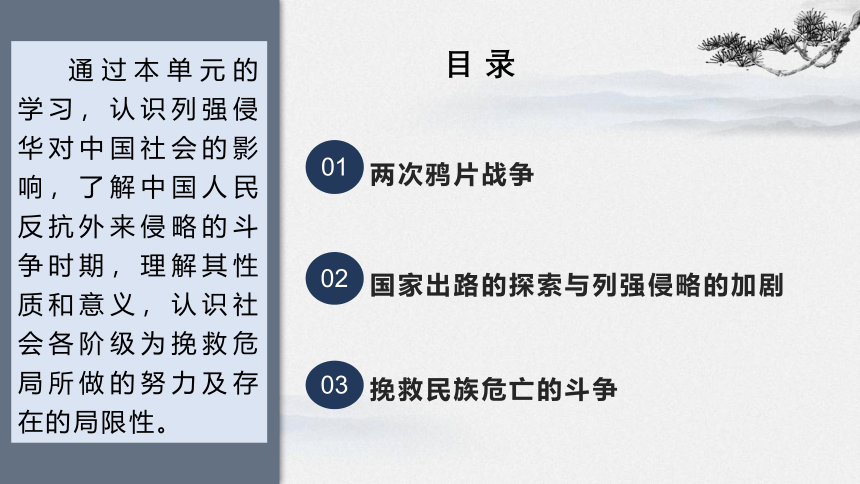 通过本单元的学习，认识列强侵华对中国社会的影响，了解中国人民反抗外来侵略的斗争时期，理解其性质和意义，认识社会各阶级为挽救危局所做的努力及存在的局限性。

目 录

01 两次鸦片战争

02 国家出路的探索与列强侵略的加剧

03 挽救民族危亡的斗争